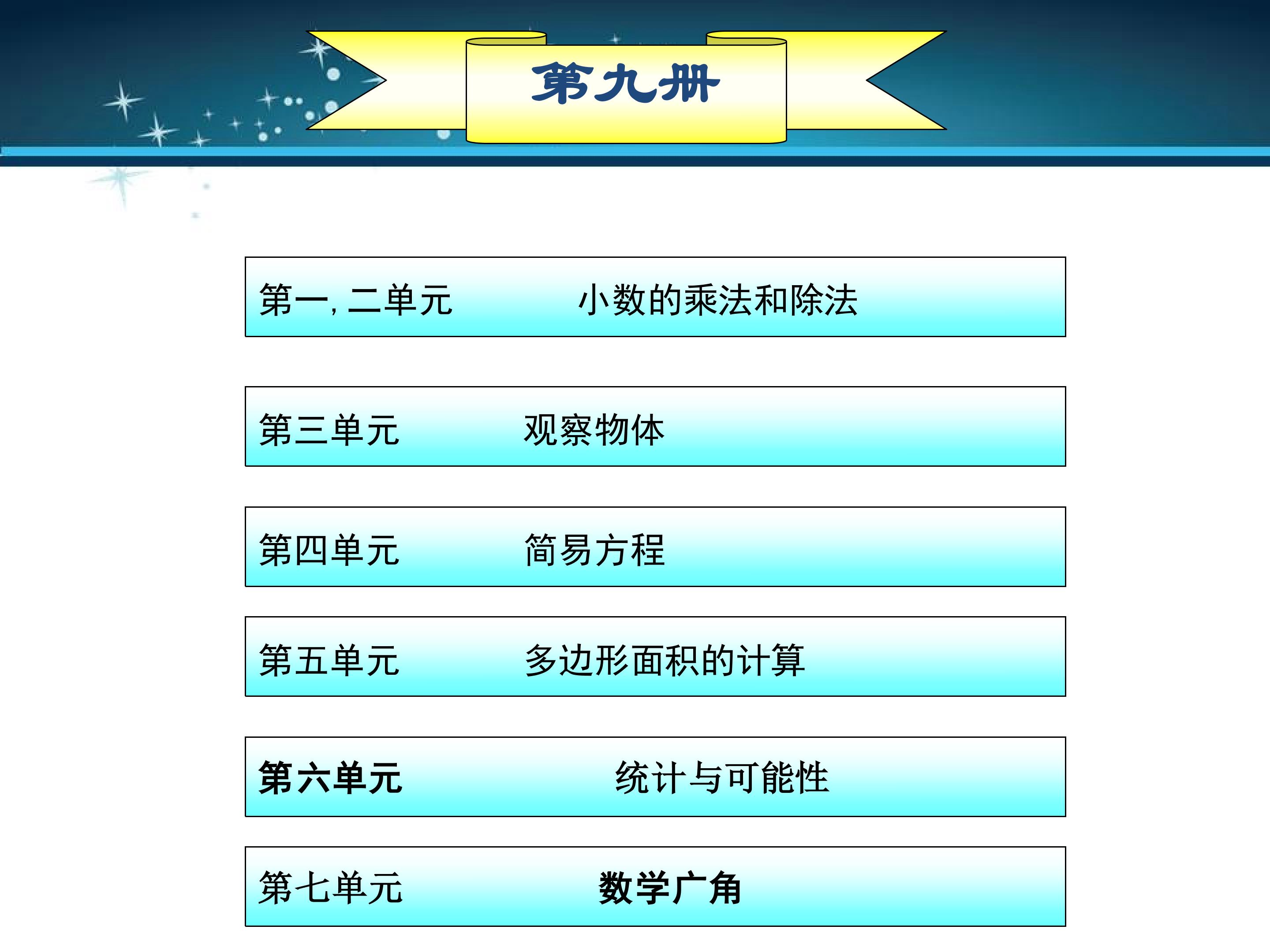 第九册

第一, 二单元　　小数的乘法和除法

第三单元　　观察物体

第四单元　　简易方程

第五单元　　多边形面积的计算

第六单元　　统计与可能性

第七单元　　数学广角